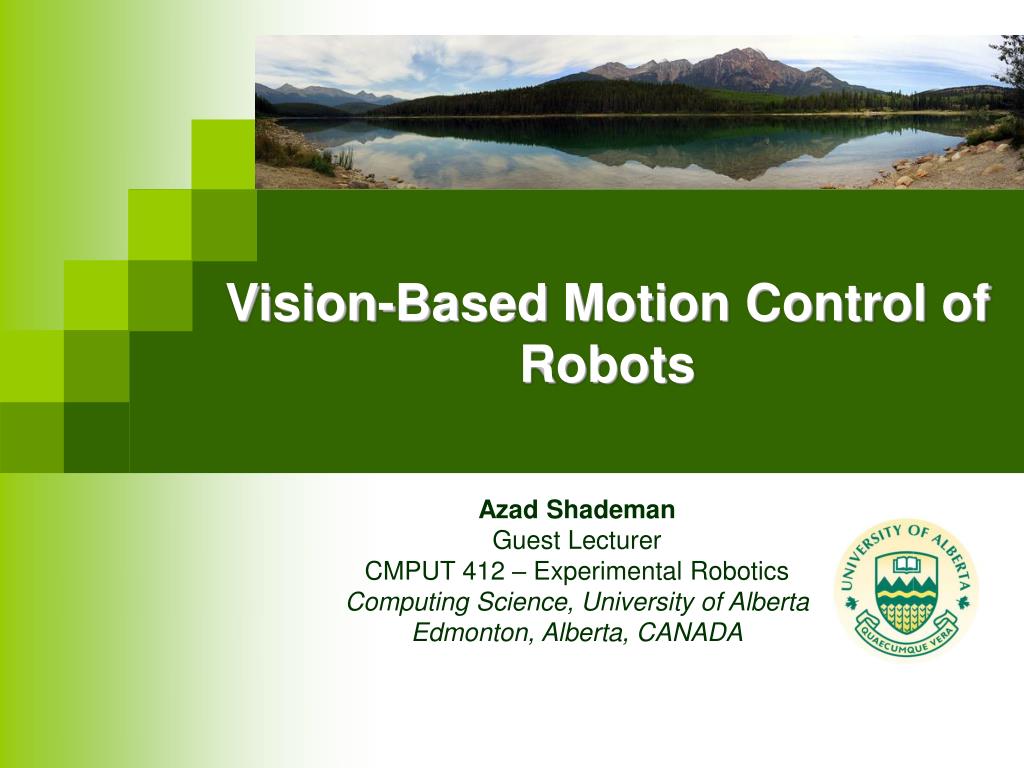 Vision-Based Motion Control of Robots

Azad Shademan
Guest Lecturer
CMPUT 412 – Experimental Robotics
Computing Science, University of Alberta
Edmonton, Alberta, CANADA

UNIVERSITY OF ALBERTA
QUAECUMQUE VERA